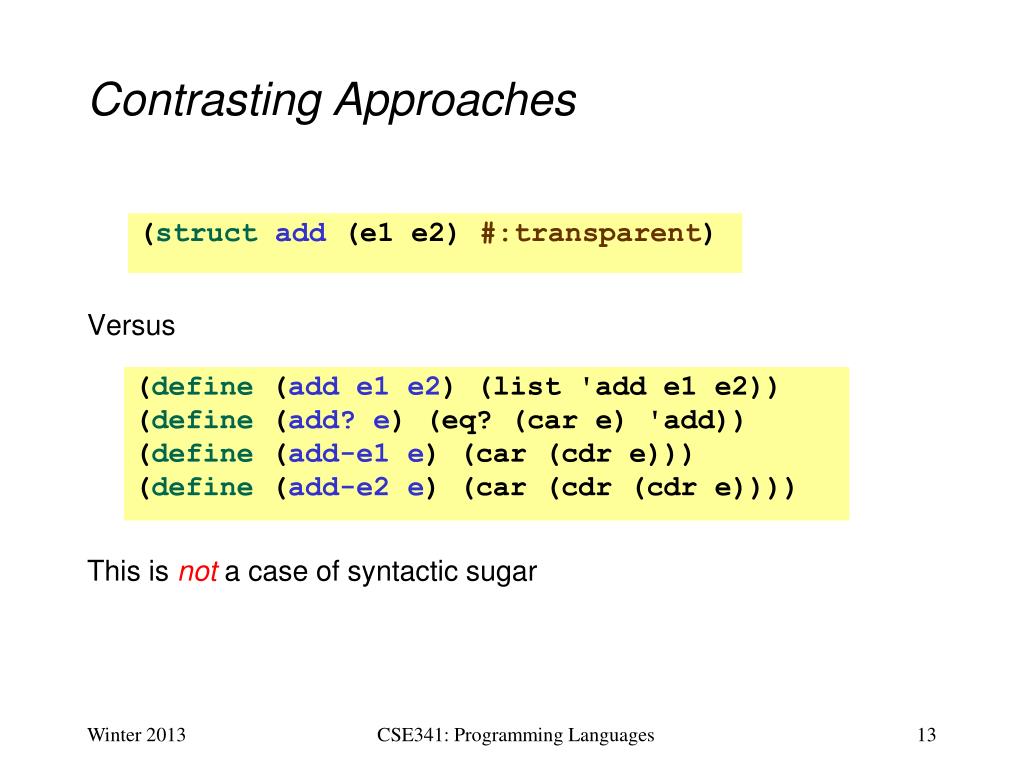 Contrasting Approaches

(struct add (e1 e2) #:transparent)

Versus

(define (add e1 e2) (list 'add e1 e2))
(define (add? e) (eq? (car e) 'add))
(define (add-e1 e) (car (cdr e)))
(define (add-e2 e) (car (cdr (cdr e))))

This is not a case of syntactic sugar

Winter 2013

CSE341: Programming Languages

13